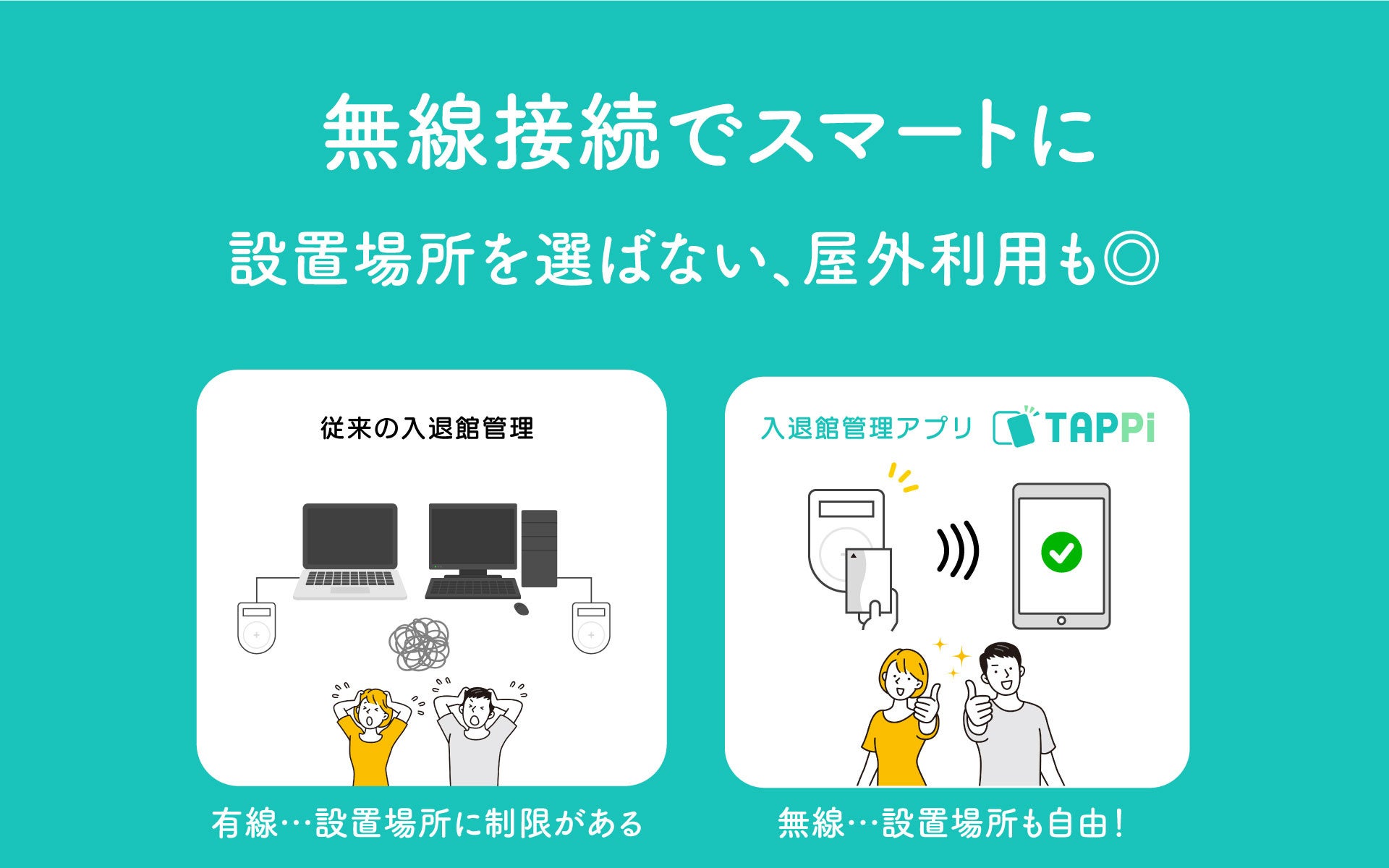 無線接続でスマートに

設置場所を選ばない、屋外利用も◎

従来の入退館管理

有線…設置場所に制限がある

入退館管理アプリ TAPPi

無線…設置場所も自由！